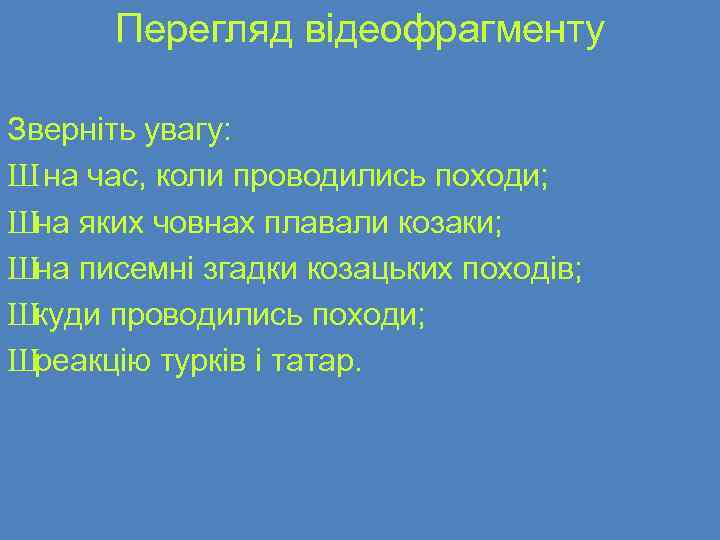 Перегляд відеофрагменту

Зверніть увагу:

Ш на час, коли проводились походи;

Ш на яких човнах плавали козаки;

Ш на писемні згадки козацьких походів;

Ш куди проводились походи;

Ш реакцію турків і татар.